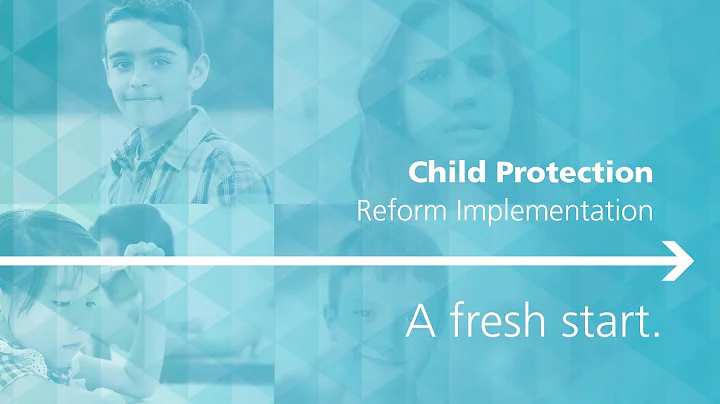 Child Protection
Reform Implementation

A fresh start.